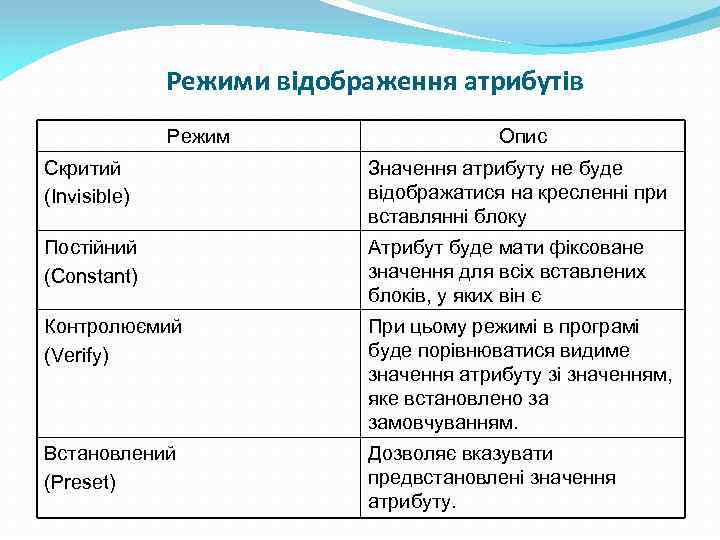 Режими відображення атрибутів

| Режим | Опис |
|---|---|
| Скритий (Invisible) | Значення атрибуту не буде відображатися на кресленні при вставлянні блоку |
| Постійний (Constant) | Атрибут буде мати фіксоване значення для всіх вставлених блоків, у яких він є |
| Контролюємий (Verify) | При цьому режимі в програмі буде порівнюватися видиме значення атрибуту зі значенням, яке встановлено за замовчуванням. |
| Встановлений (Preset) | Дозволяє вказувати предвстановлені значення атрибуту. |